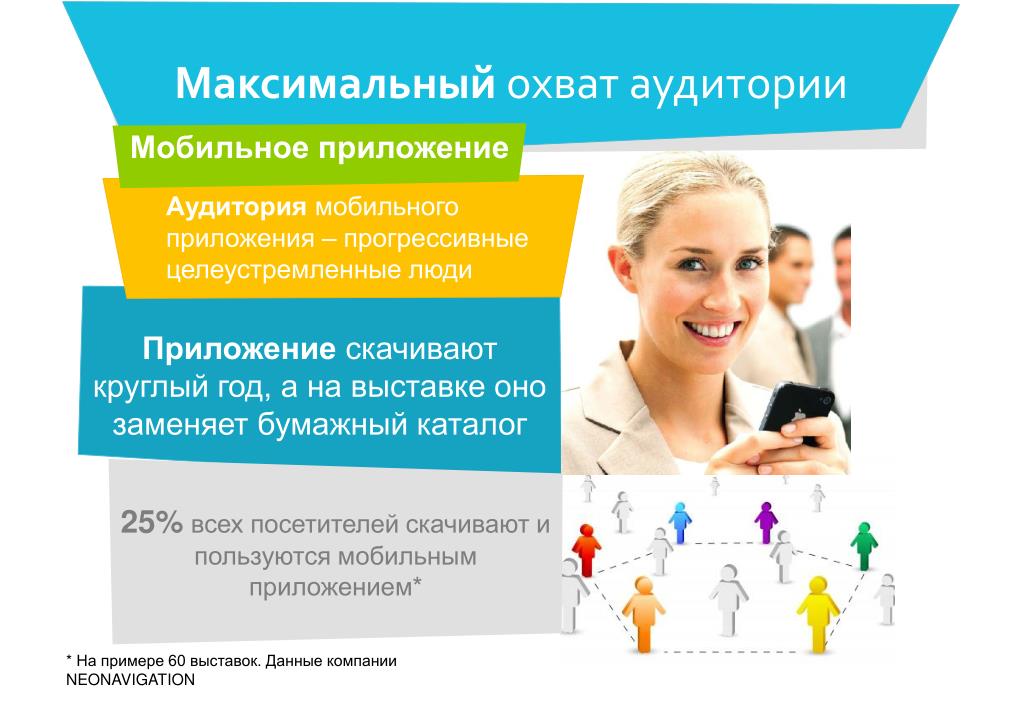 Максимальный охват аудитории

Мобильное приложение

Аудитория мобильного приложения – прогрессивные целеустремленные люди

Приложение скачивают круглый год, а на выставке оно заменяет бумажный каталог

25% всех посетителей скачивают и пользуются мобильным приложением*

* На примере 60 выставок. Данные компании NEONAVIGATION